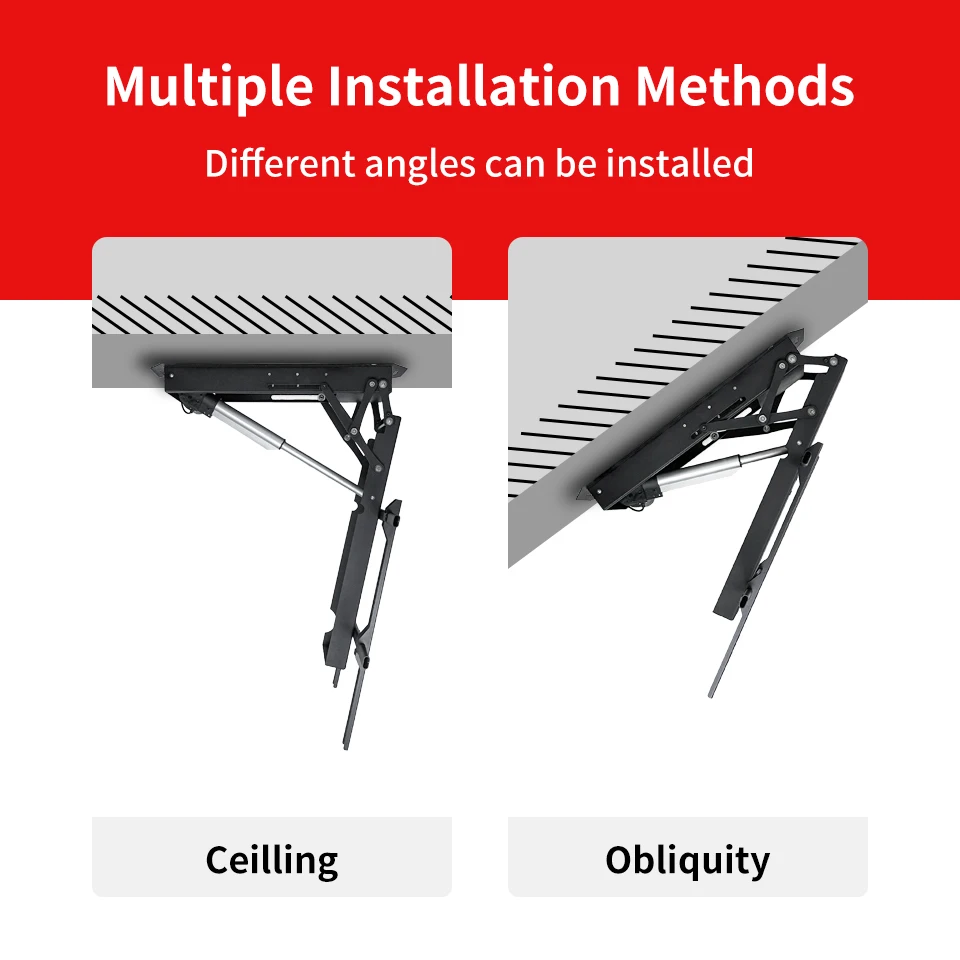 Multiple Installation Methods

Different angles can be installed

Ceilling

Obliquity